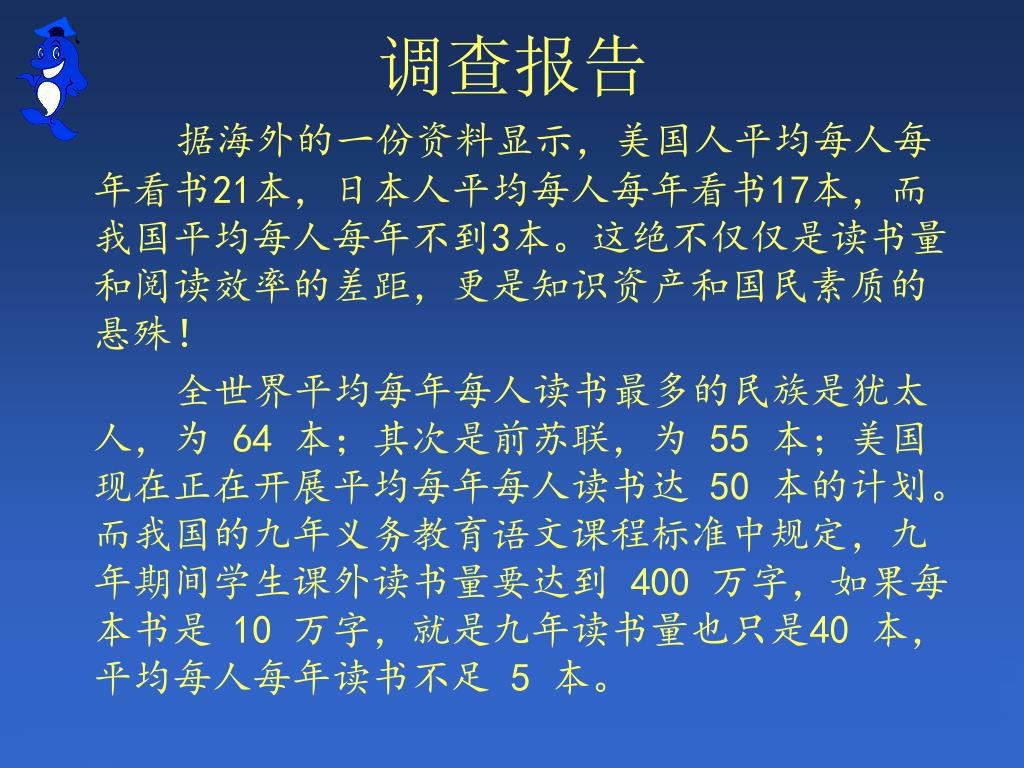 调查报告

据海外的一份资料显示，美国人平均每人每年看书21本，日本人平均每人每年看书17本，而我国平均每人每年不到3本。这绝不仅仅是读书量和阅读效率的差距，更是知识资产和国民素质的悬殊！

全世界平均每年每人读书最多的民族是犹太人，为 64 本；其次是前苏联，为 55 本；美国现在正在开展平均每年每人读书达 50 本的计划。而我国的九年义务教育语文课程标准中规定，九年期间学生课外读书量要达到 400 万字，如果每本书是 10 万字，就是九年读书量也只是40 本，平均每人每年读书不足 5 本。